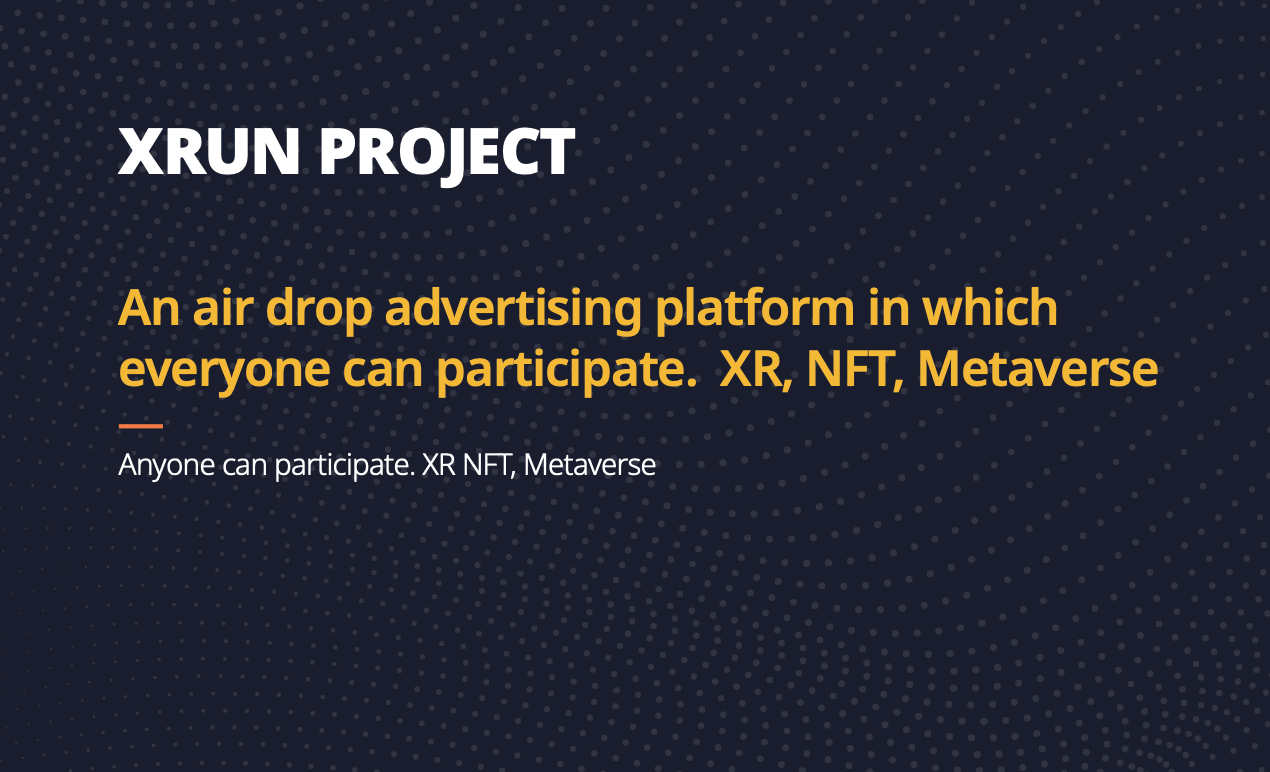 XRUN PROJECT

An air drop advertising platform in which everyone can participate.  XR, NFT, Metaverse

Anyone can participate. XR NFT, Metaverse